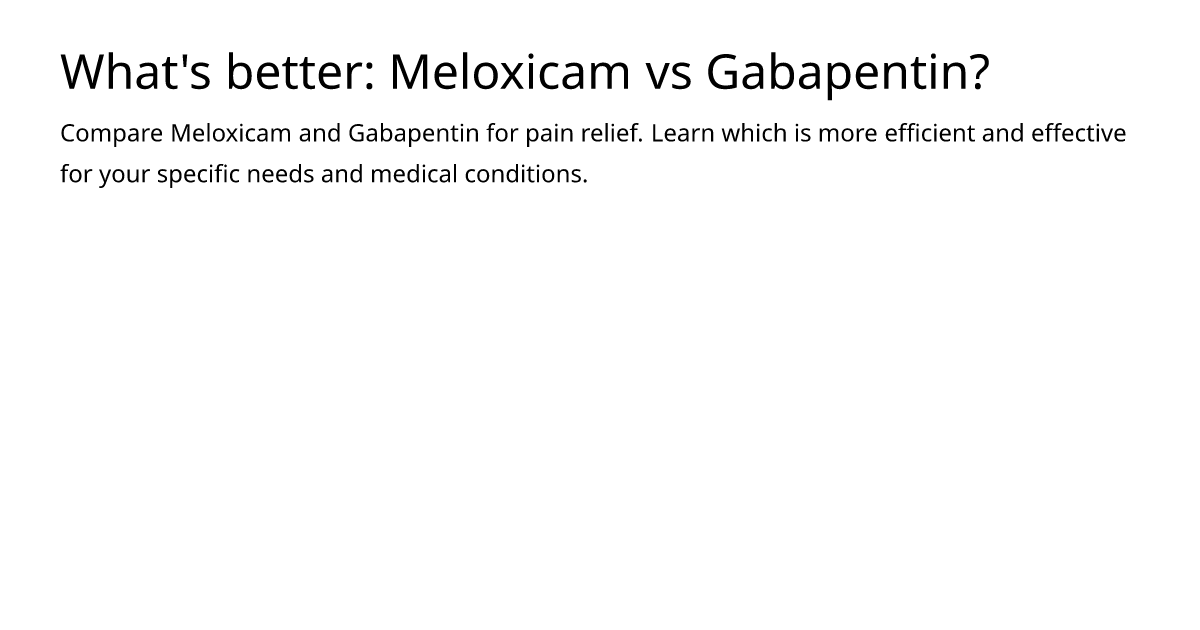 What's better: Meloxicam vs Gabapentin?

Compare Meloxicam and Gabapentin for pain relief. Learn which is more efficient and effective for your specific needs and medical conditions.